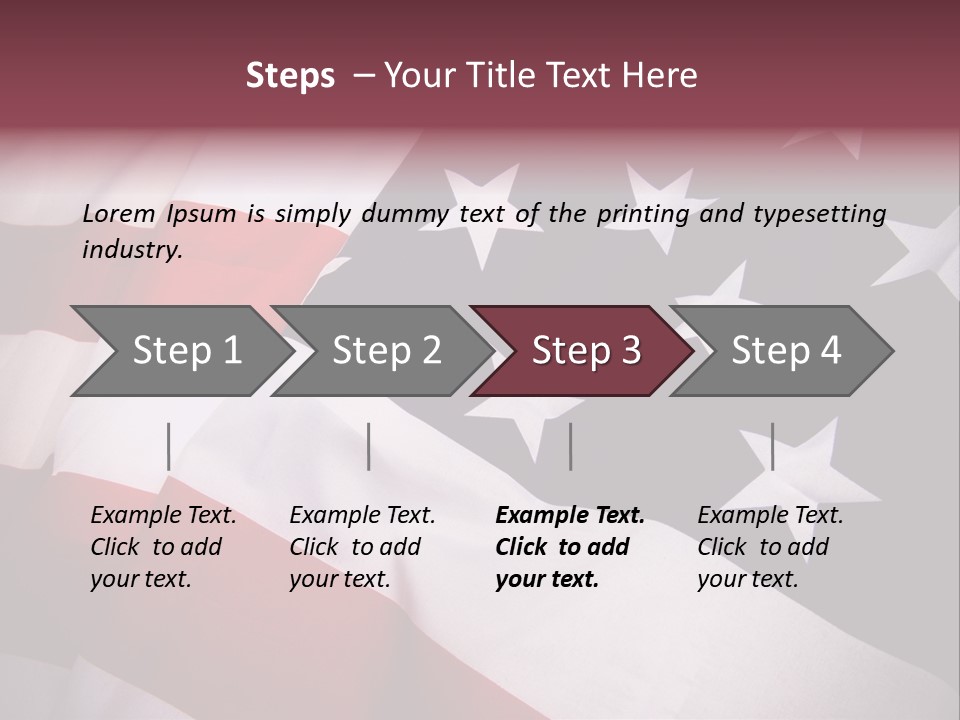 Steps – Your Title Text Here

Lorem Ipsum is simply dummy text of the printing and typesetting industry.

Step 1

Step 2

Step 3

Step 4

Example Text. Click to add your text.

Example Text. Click to add your text.

Example Text. Click to add your text.

Example Text. Click to add your text.